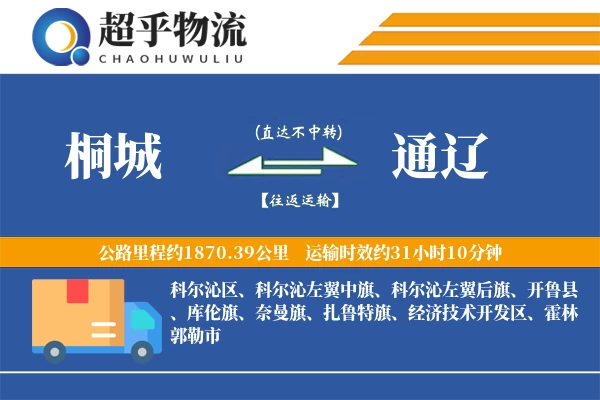 超乎物流
CHAOHUWULIU

桐城

(直达不中转)

【往返运输】

通辽

公路里程约1870.39公里　运输时效约31小时10分钟

科尔沁区、科尔沁左翼中旗、科尔沁左翼后旗、开鲁县、库伦旗、奈曼旗、扎鲁特旗、经济技术开发区、霍林郭勒市